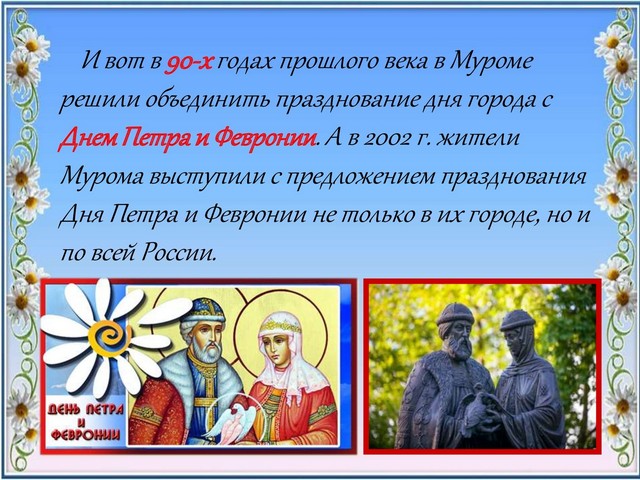 И вот в 90-х годах прошлого века в Муроме решили объединить празднование дня города с Днем Петра и Февронии. А в 2002 г. жители Мурома выступили с предложением празднования Дня Петра и Февронии не только в их городе, но и по всей России.

ДЕНЬ ПЕТРА И ФЕВРОНИИ